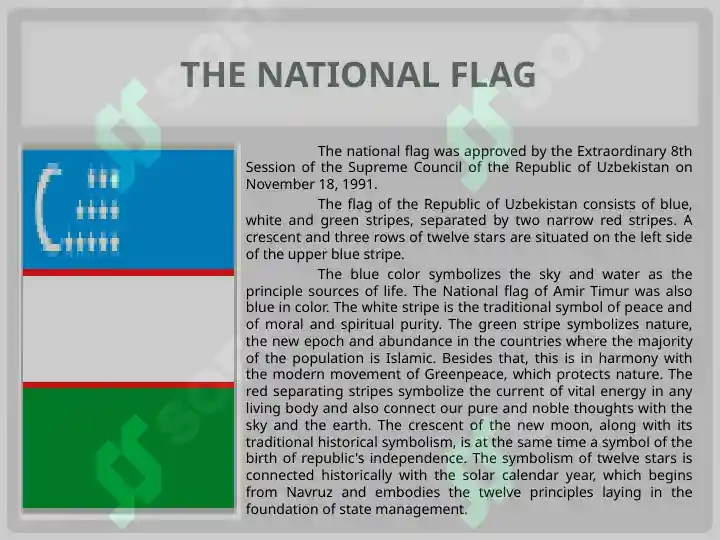 THE NATIONAL FLAG

The national flag was approved by the Extraordinary 8th Session of the Supreme Council of the Republic of Uzbekistan on November 18, 1991.

The flag of the Republic of Uzbekistan consists of blue, white and green stripes, separated by two narrow red stripes. A crescent and three rows of twelve stars are situated on the left side of the upper blue stripe.

The blue color symbolizes the sky and water as the principle sources of life. The National flag of Amir Timur was also blue in color. The white stripe is the traditional symbol of peace and of moral and spiritual purity. The green stripe symbolizes nature, the new epoch and abundance in the countries where the majority of the population is Islamic. Besides that, this is in harmony with the modern movement of Greenpeace, which protects nature. The red separating stripes symbolize the current of vital energy in any living body and also connect our pure and noble thoughts with the sky and the earth. The crescent of the new moon, along with its traditional historical symbolism, is at the same time a symbol of the birth of republic's independence. The symbolism of twelve stars is connected historically with the solar calendar year, which begins from Navruz and embodies the twelve principles laying in the foundation of state management.